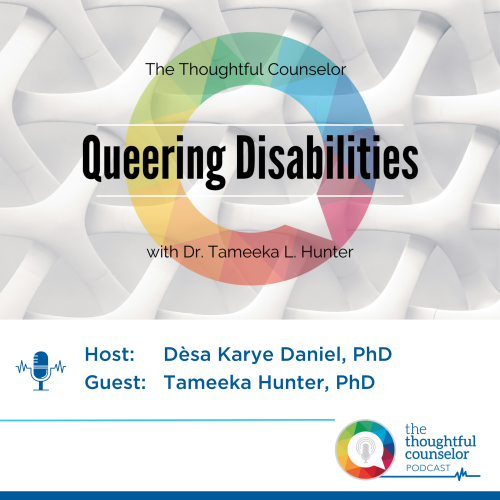 The Thoughtful Counselor

Queering Disabilities

with Dr. Tameeka L. Hunter

Host: Dèsa Karye Daniel, PhD
Guest: Tameeka Hunter, PhD

the thoughtful counselor
PODCAST